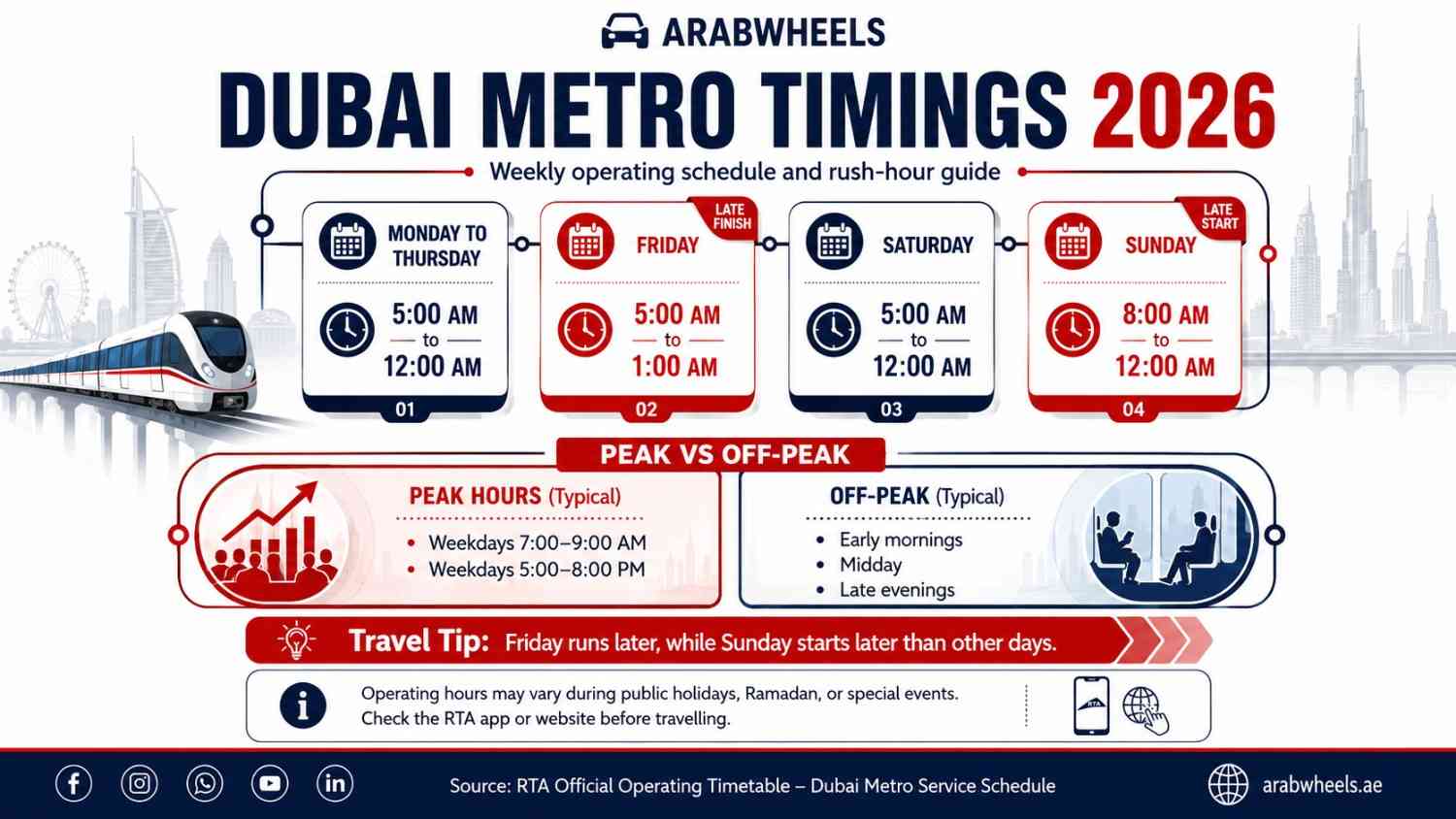 ARABWHEELS

DUBAI METRO TIMINGS 2026

Weekly operating schedule and rush-hour guide

MONDAY TO THURSDAY
5:00 AM
to
12:00 AM
01

LATE FINISH
FRIDAY
5:00 AM
to
1:00 AM
02

SATURDAY
5:00 AM
to
12:00 AM
03

LATE START
SUNDAY
8:00 AM
to
12:00 AM
04

PEAK VS OFF-PEAK

PEAK HOURS (Typical)
• Weekdays 7:00–9:00 AM
• Weekdays 5:00–8:00 PM

OFF-PEAK (Typical)
• Early mornings
• Midday
• Late evenings

Travel Tip: Friday runs later, while Sunday starts later than other days.

Operating hours may vary during public holidays, Ramadan, or special events. Check the RTA app or website before travelling.

RTA

Source: RTA Official Operating Timetable – Dubai Metro Service Schedule

arabwheels.ae